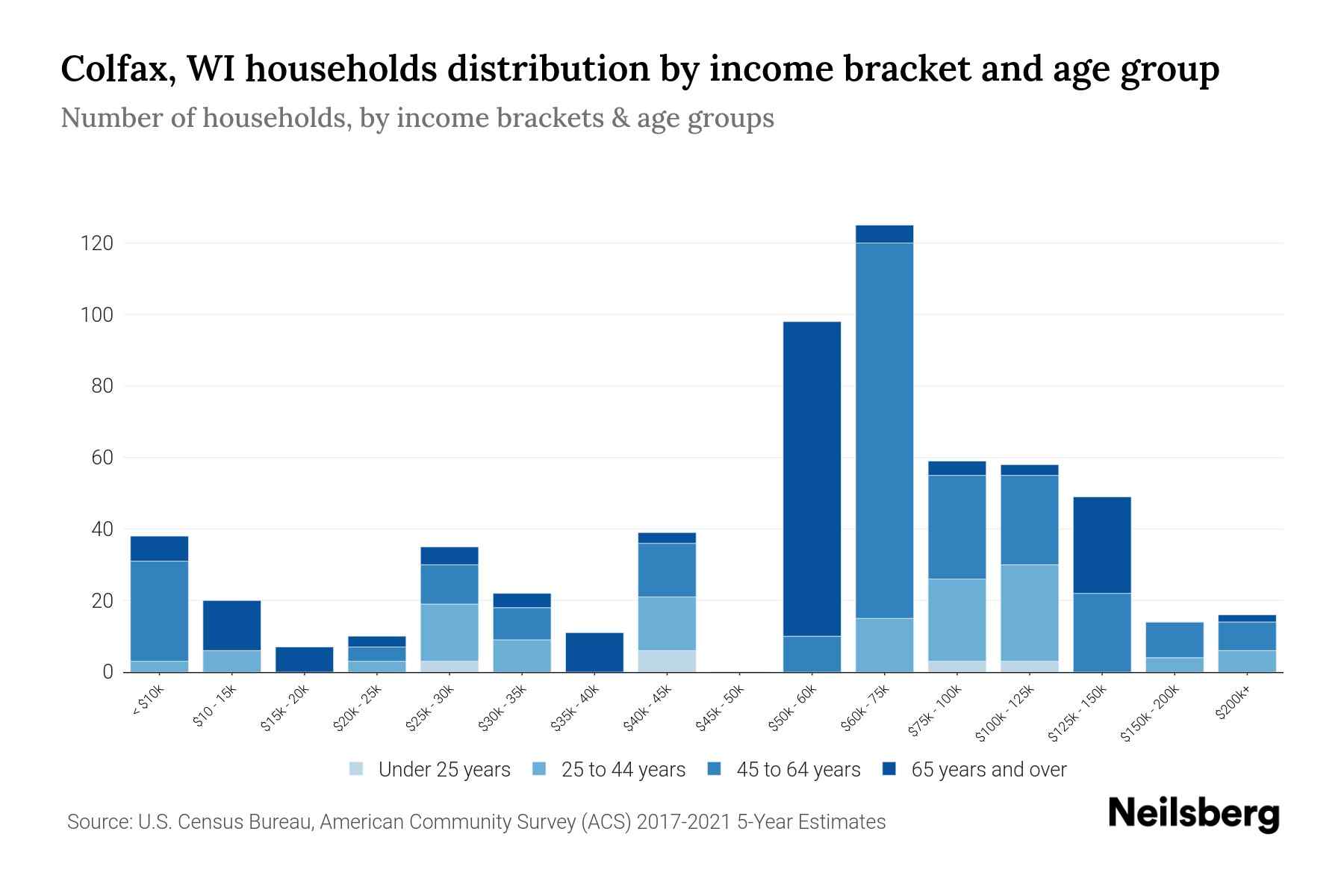 Colfax, WI households distribution by income bracket and age group

Number of households, by income brackets & age groups

120
100
80
60
40
20
0

< $10k
$10 - 15k
$15k - 20k
$20k - 25k
$25k - 30k
$30k - 35k
$35k - 40k
$40k - 45k
$45k - 50k
$50k - 60k
$60k - 75k
$75k - 100k
$100k - 125k
$125k - 150k
$150k - 200k
$200k+

Under 25 years
25 to 44 years
45 to 64 years
65 years and over

Source: U.S. Census Bureau, American Community Survey (ACS) 2017-2021 5-Year Estimates

Neilsberg